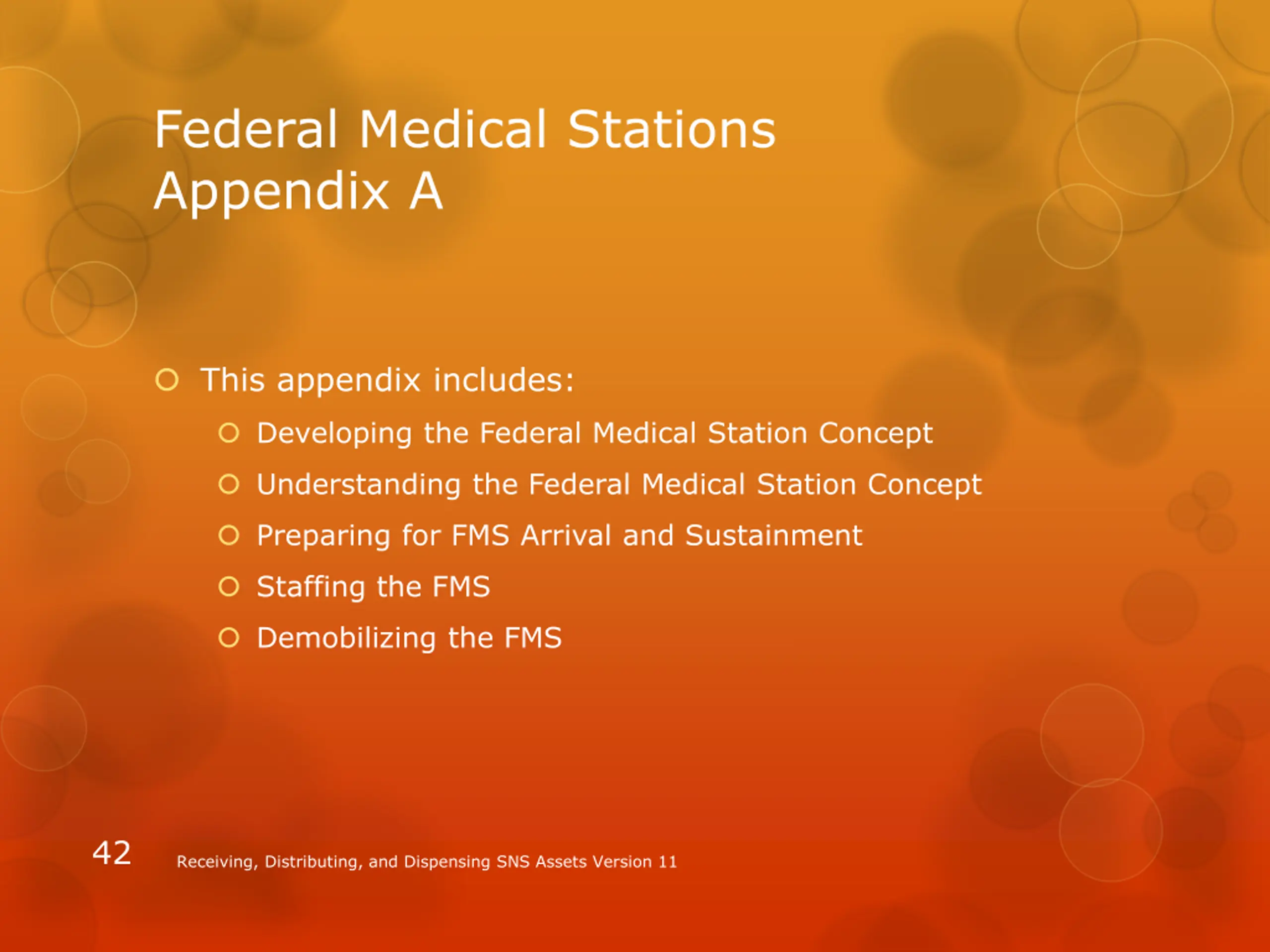 Federal Medical Stations
Appendix A

This appendix includes:
Developing the Federal Medical Station Concept
Understanding the Federal Medical Station Concept
Preparing for FMS Arrival and Sustainment
Staffing the FMS
Demobilizing the FMS

42

Receiving, Distributing, and Dispensing SNS Assets Version 11